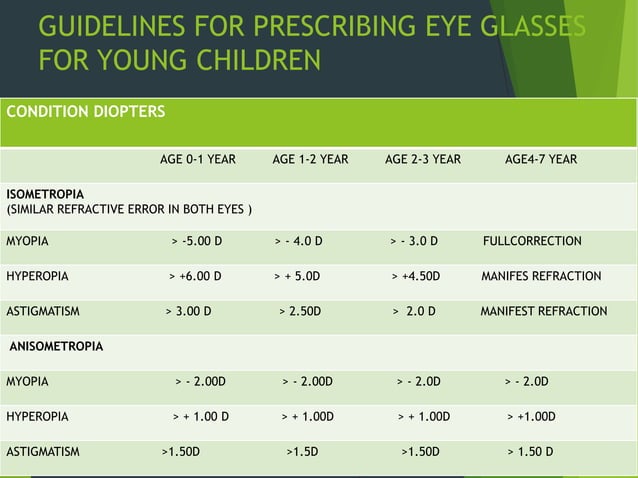 GUIDELINES FOR PRESCRIBING EYE GLASSES FOR YOUNG CHILDREN

| CONDITION DIOPTERS | | | | |
|---|---|---|---|---|
| | AGE 0-1 YEAR | AGE 1-2 YEAR | AGE 2-3 YEAR | AGE4-7 YEAR |
| **ISOMETROPIA** (SIMILAR REFRACTIVE ERROR IN BOTH EYES ) | | | | |
| MYOPIA | > -5.00 D | > - 4.0 D | > - 3.0 D | FULLCORRECTION |
| HYPEROPIA | > +6.00 D | > + 5.0D | > +4.50D | MANIFES REFRACTION |
| ASTIGMATISM | > 3.00 D | > 2.50D | > 2.0 D | MANIFEST REFRACTION |
| **ANISOMETROPIA** | | | | |
| MYOPIA | > - 2.00D | > - 2.00D | > - 2.0D | > - 2.0D |
| HYPEROPIA | > + 1.00 D | > + 1.00D | > + 1.00D | > +1.00D |
| ASTIGMATISM | >1.50D | >1.5D | >1.50D | > 1.50 D |